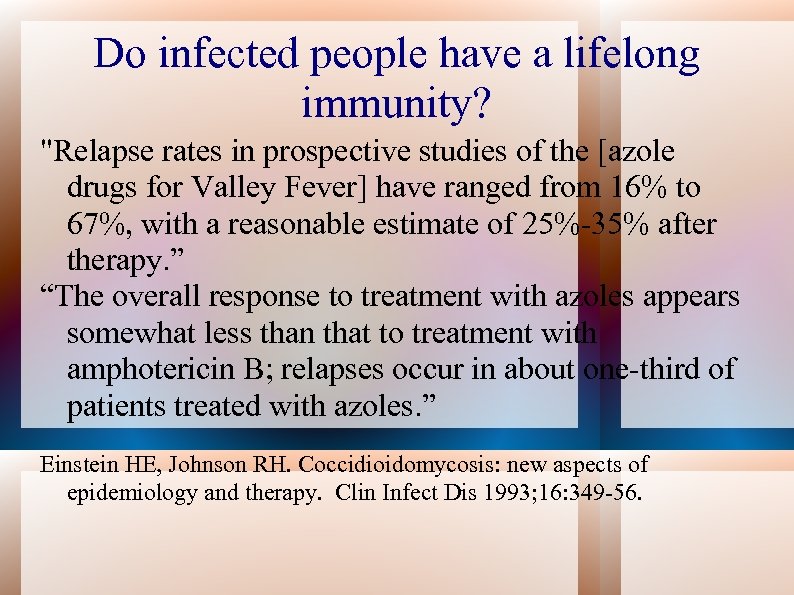 Do infected people have a lifelong immunity?

"Relapse rates in prospective studies of the [azole drugs for Valley Fever] have ranged from 16% to 67%, with a reasonable estimate of 25%-35% after therapy.”

“The overall response to treatment with azoles appears somewhat less than that to treatment with amphotericin B; relapses occur in about one-third of patients treated with azoles.”

Einstein HE, Johnson RH. Coccidioidomycosis: new aspects of epidemiology and therapy. Clin Infect Dis 1993;16:349-56.